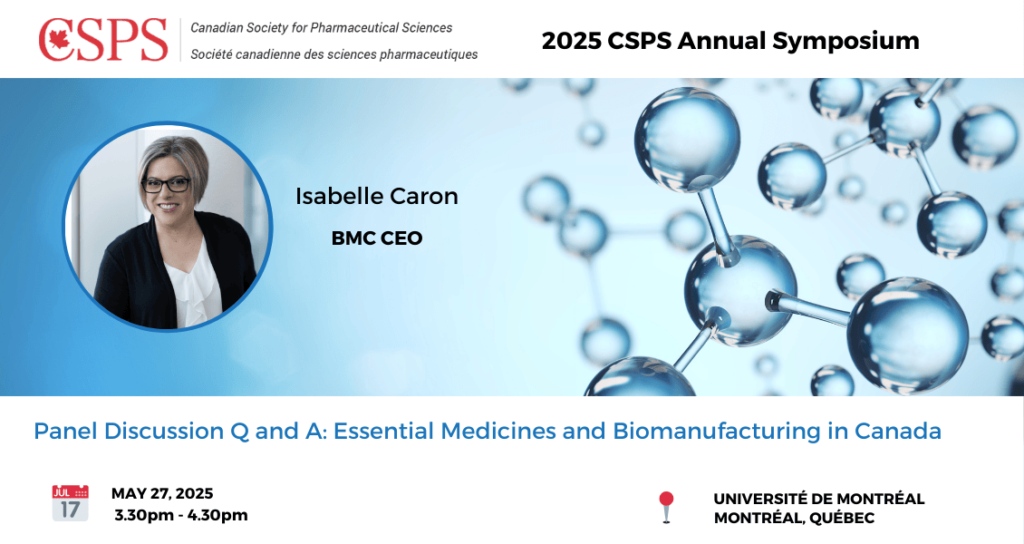 CSPS Canadian Society for Pharmaceutical Sciences
Société canadienne des sciences pharmaceutiques

2025 CSPS Annual Symposium

Isabelle Caron

BMC CEO

Panel Discussion Q and A: Essential Medicines and Biomanufacturing in Canada

JUL 17

MAY 27, 2025
3.30pm - 4.30pm

UNIVERSITÉ DE MONTRÉAL
MONTRÉAL, QUÉBEC